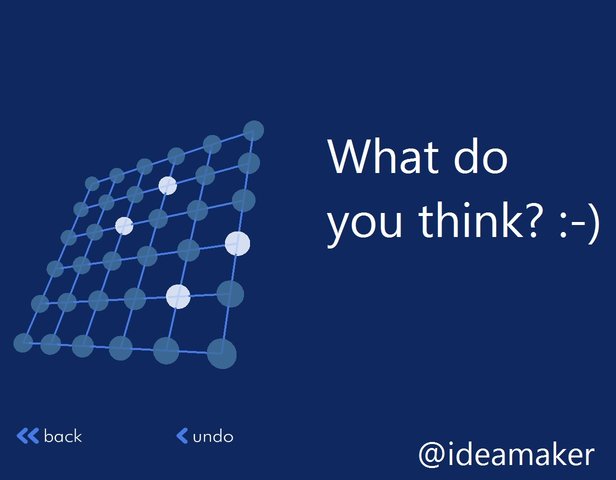 What do you think? :-)

back

undo

@ideamaker